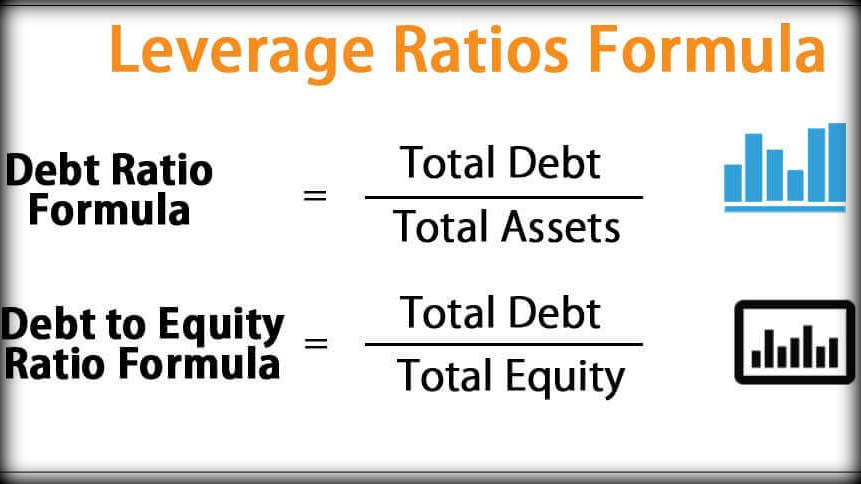 Leverage Ratios Formula

Debt Ratio Formula $= \frac{\text{Total Debt}}{\text{Total Assets}}$

Debt to Equity Ratio Formula $= \frac{\text{Total Debt}}{\text{Total Equity}}$